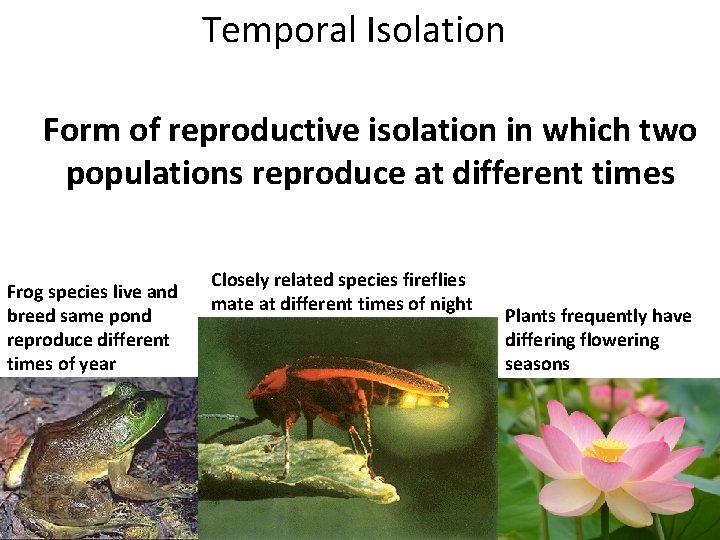 Temporal Isolation

Form of reproductive isolation in which two populations reproduce at different times

Frog species live and breed same pond reproduce different times of year

Closely related species fireflies mate at different times of night

Plants frequently have differing flowering seasons